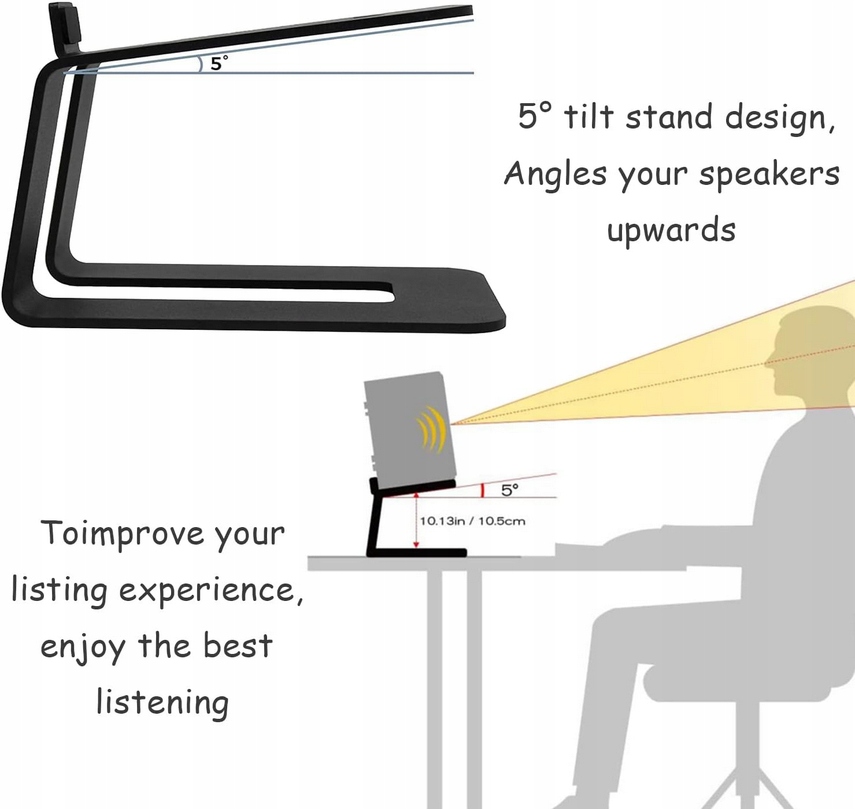 5°

5° tilt stand design, Angles your speakers upwards

5°

10.13in / 10.5cm

Toimprove your listing experience, enjoy the best listening